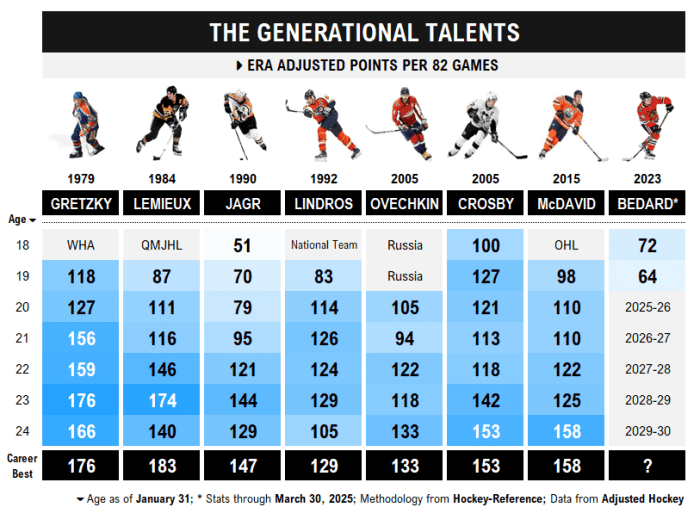 THE GENERATIONAL TALENTS

▸ ERA ADJUSTED POINTS PER 82 GAMES

| | 1979 | 1984 | 1990 | 1992 | 2005 | 2005 | 2015 | 2023 |
|---|---|---|---|---|---|---|---|---|
| Age ▾ | GRETZKY | LEMIEUX | JAGR | LINDROS | OVECHKIN | CROSBY | McDAVID | BEDARD* |
| 18 | WHA | QMJHL | 51 | National Team | Russia | 100 | OHL | 72 |
| 19 | 118 | 87 | 70 | 83 | Russia | 127 | 98 | 64 |
| 20 | 127 | 111 | 79 | 114 | 105 | 121 | 110 | 2025-26 |
| 21 | 156 | 116 | 95 | 126 | 94 | 113 | 110 | 2026-27 |
| 22 | 159 | 146 | 121 | 124 | 122 | 118 | 122 | 2027-28 |
| 23 | 176 | 174 | 144 | 129 | 118 | 142 | 125 | 2028-29 |
| 24 | 166 | 140 | 129 | 105 | 133 | 153 | 158 | 2029-30 |
| Career Best | 176 | 183 | 147 | 129 | 133 | 153 | 158 | ? |

▾ Age as of January 31; * Stats through March 30, 2025; Methodology from Hockey-Reference; Data from Adjusted Hockey